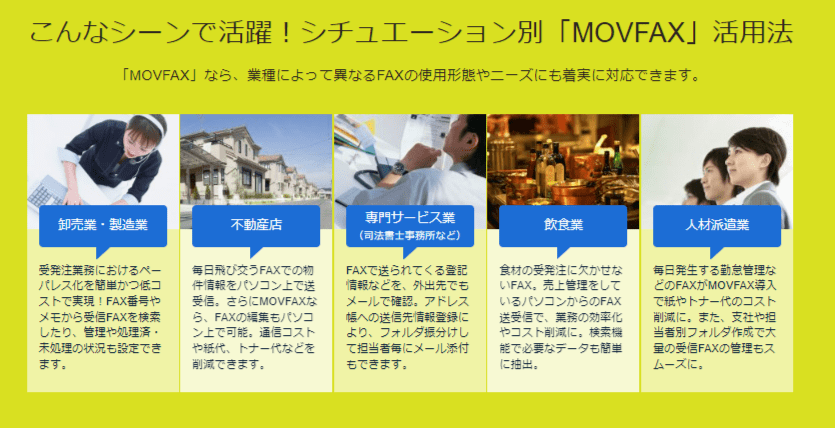 こんなシーンで活躍！シチュエーション別「MOVFAX」活用法

「MOVFAX」なら、業種によって異なるFAXの使用形態やニーズにも着実に対応できます。

卸売業・製造業

受発注業務におけるペーパレス化を簡単かつ低コストで実現！FAX番号やメモから受信FAXを検索したり、管理や処理済・未処理の状況も設定できます。

不動産店

毎日飛び交うFAXでの物件情報をパソコン上で送受信。さらにMOVFAXなら、FAXの編集もパソコン上で可能。通信コストや紙代、トナー代などを削減できます。

専門サービス業
（司法書士事務所など）

FAXで送られてくる登記情報などを、外出先でもメールで確認。アドレス帳への送信先情報登録により、フォルダ振分けして担当者毎にメール添付もできます。

飲食業

食材の受発注に欠かせないFAX。売上管理をしているパソコンからのFAX送受信で、業務の効率化やコスト削減に。検索機能で必要なデータも簡単に抽出。

人材派遣業

毎日発生する勤怠管理などのFAXがMOVFAX導入で紙やトナー代のコスト削減に。また、支社や担当者別フォルダ作成で大量の受信FAXの管理もスムーズに。